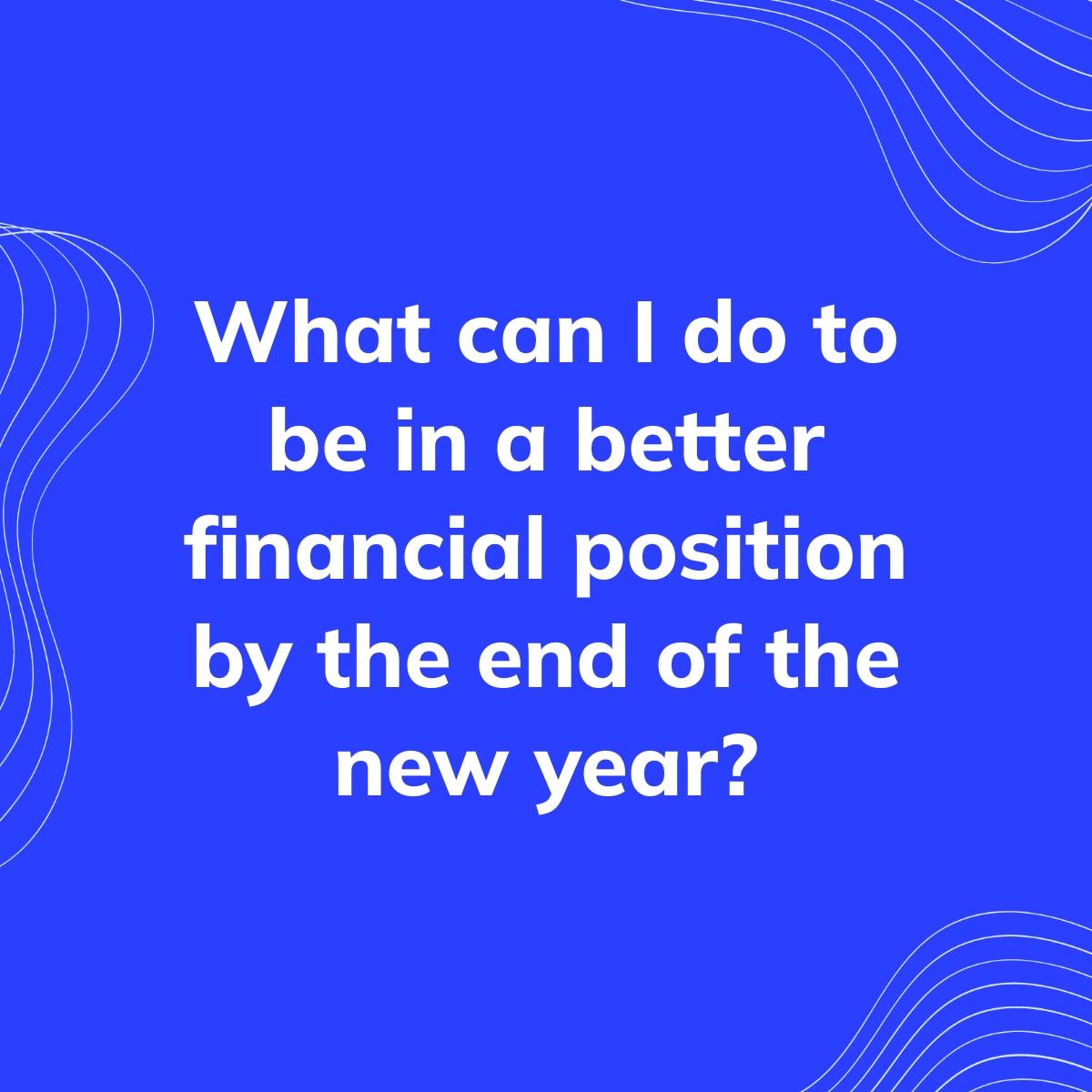 What can I do to be in a better financial position by the end of the new year?